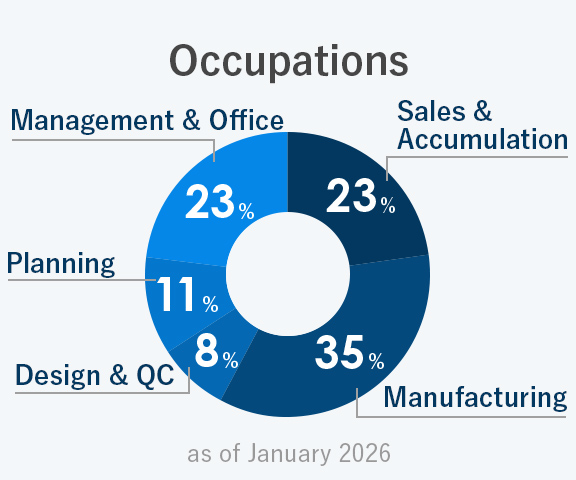 Occupations

Management & Office

23%

Sales & Accumulation

23%

Planning

11%

Design & QC

8%

35%

Manufacturing

as of January 2026